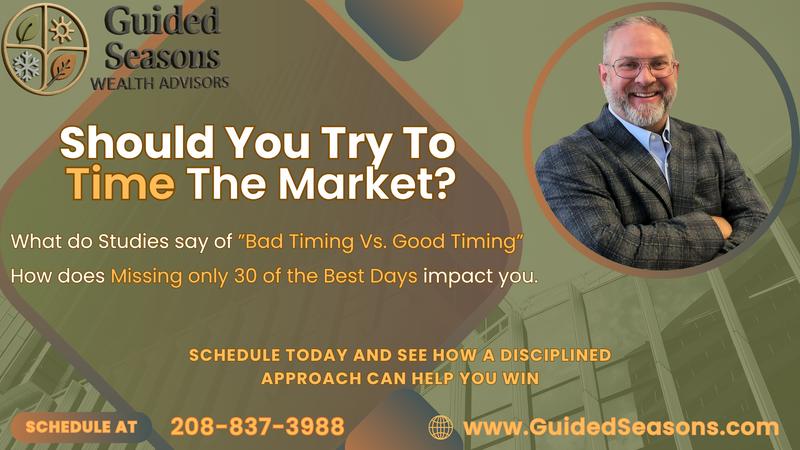 Guided Seasons
WEALTH ADVISORS

Should You Try To Time The Market?

What do Studies say of "Bad Timing Vs. Good Timing"

How does Missing only 30 of the Best Days impact you.

SCHEDULE TODAY AND SEE HOW A DISCIPLINED APPROACH CAN HELP YOU WIN

SCHEDULE AT 208-837-3988

www.GuidedSeasons.com